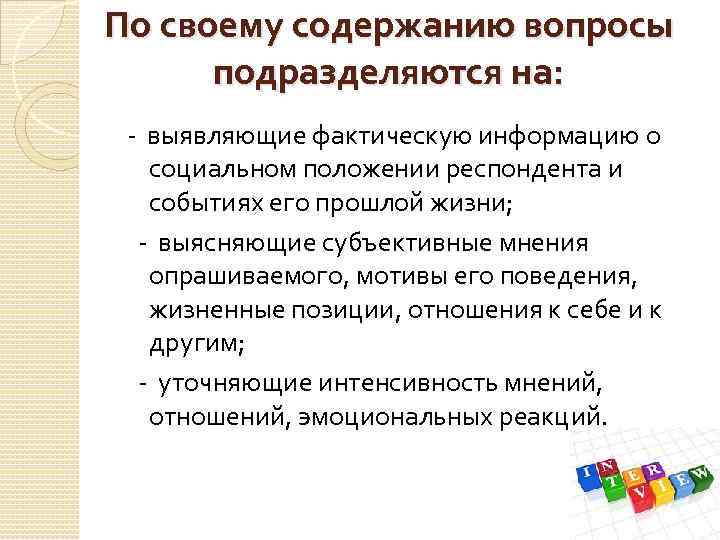 По своему содержанию вопросы подразделяются на:

- выявляющие фактическую информацию о социальном положении респондента и событиях его прошлой жизни;

- выясняющие субъективные мнения опрашиваемого, мотивы его поведения, жизненные позиции, отношения к себе и к другим;

- уточняющие интенсивность мнений, отношений, эмоциональных реакций.

INTERVIEW